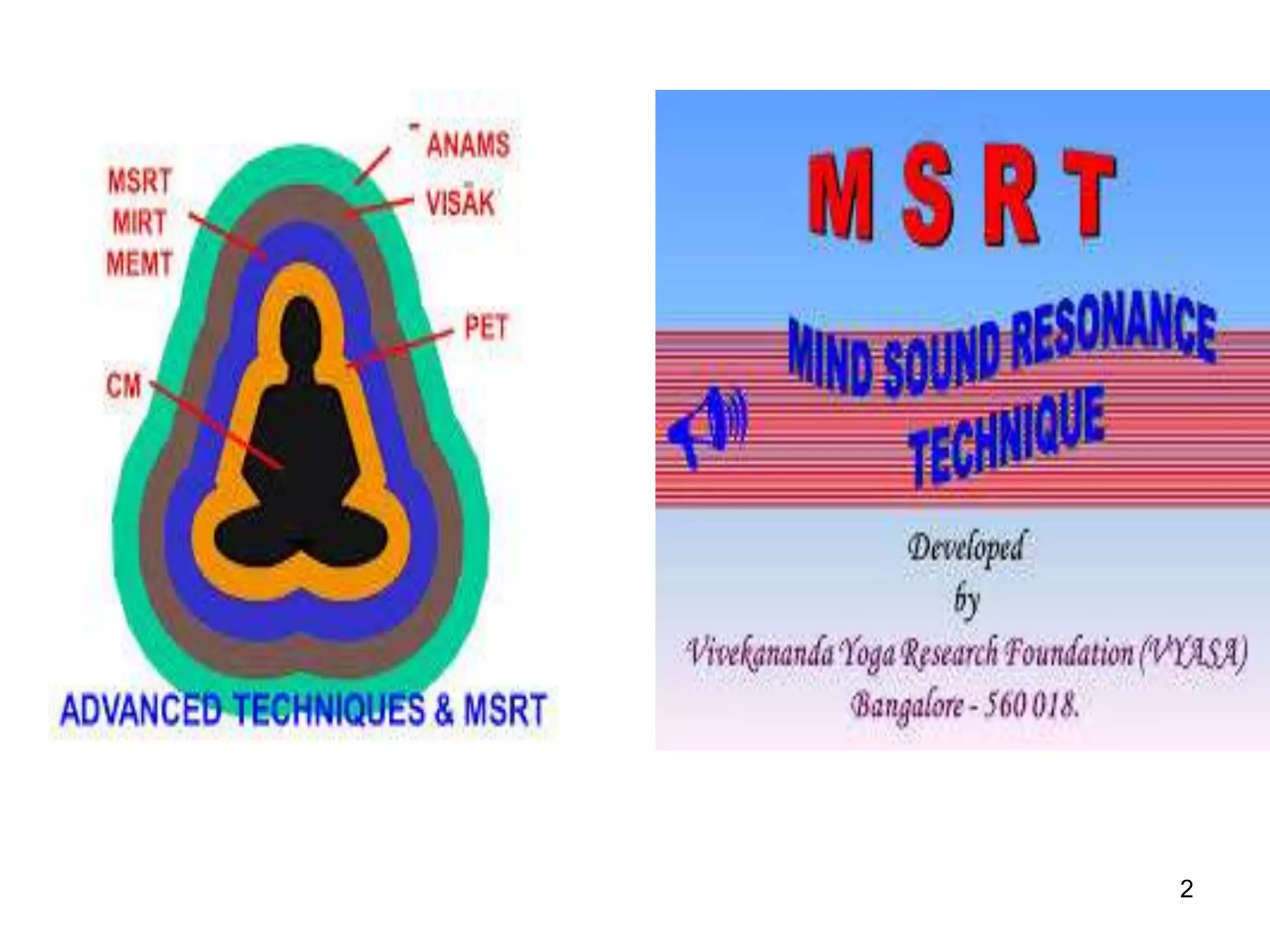 MSRT
MIRT
MEMT

ANAMS

VISĀK

PET

CM

ADVANCED TECHNIQUES & MSRT

MSRT

MIND SOUND RESONANCE TECHNIQUE

Developed by Vivekananda Yoga Research Foundation (VYASA) Bangalore - 560 018.

2